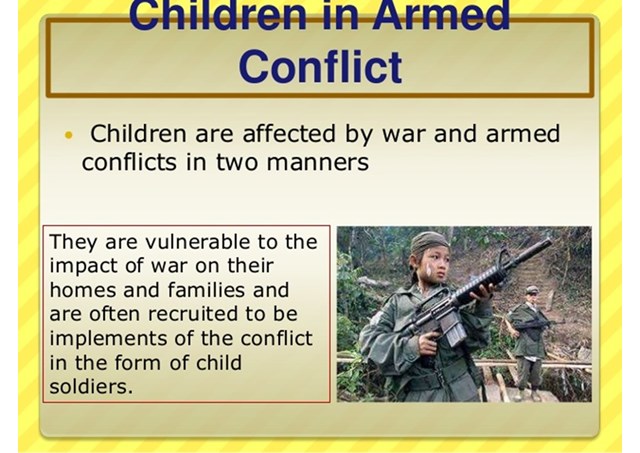 Children in Armed Conflict

• Children are affected by war and armed conflicts in two manners

They are vulnerable to the impact of war on their homes and families and are often recruited to be implements of the conflict in the form of child soldiers.